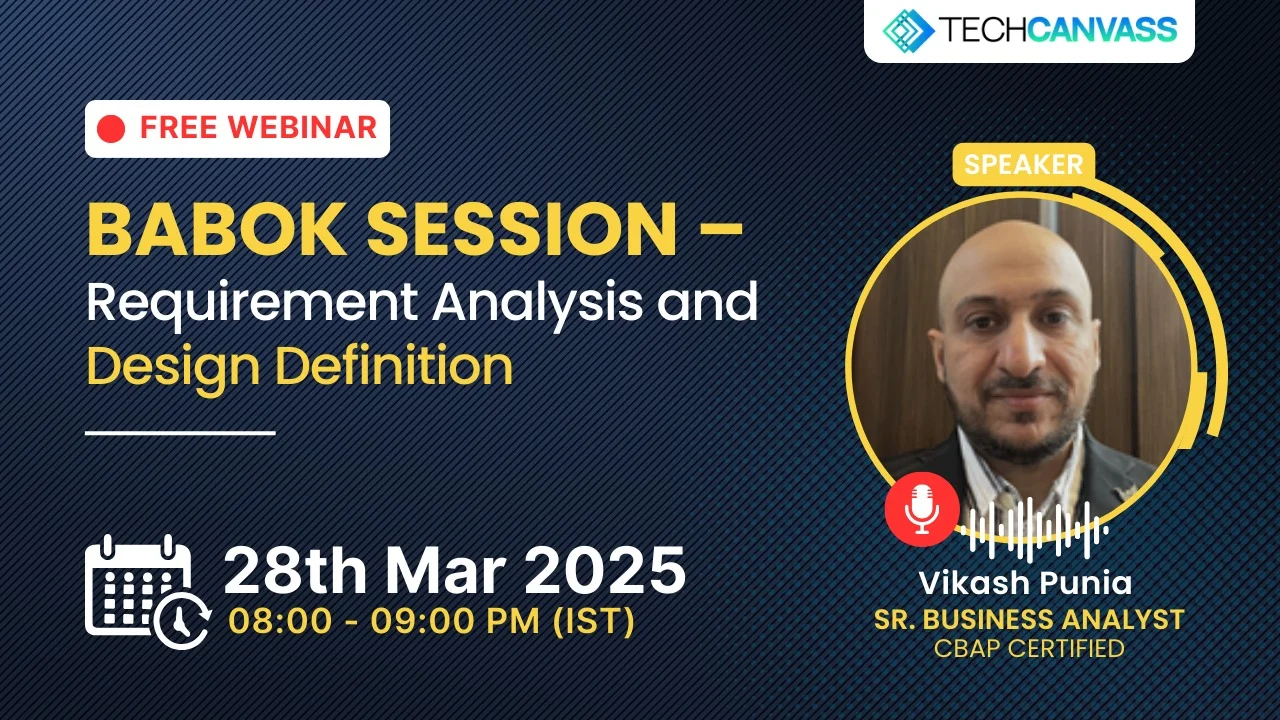 TECHCANVASS

FREE WEBINAR

BABOK SESSION – Requirement Analysis and Design Definition

28th Mar 2025
08:00 - 09:00 PM (IST)

SPEAKER

Vikash Punia
SR. BUSINESS ANALYST
CBAP CERTIFIED